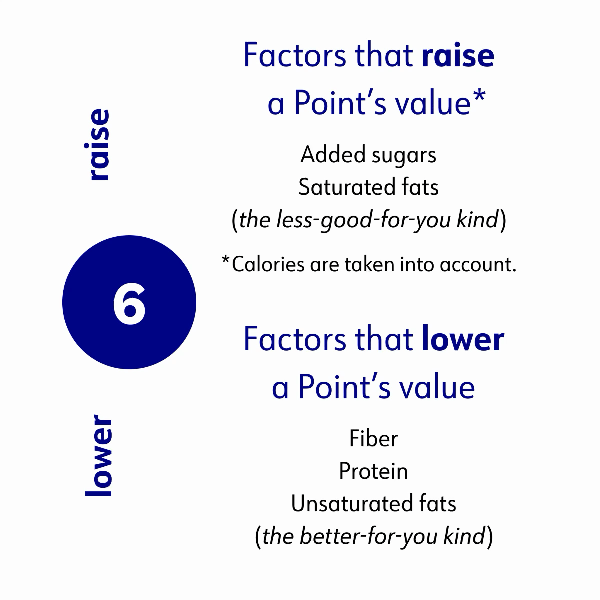 raise

6

lower

Factors that raise a Point's value*

Added sugars
Saturated fats
(the less-good-for-you kind)

*Calories are taken into account.

Factors that lower a Point's value

Fiber
Protein
Unsaturated fats
(the better-for-you kind)